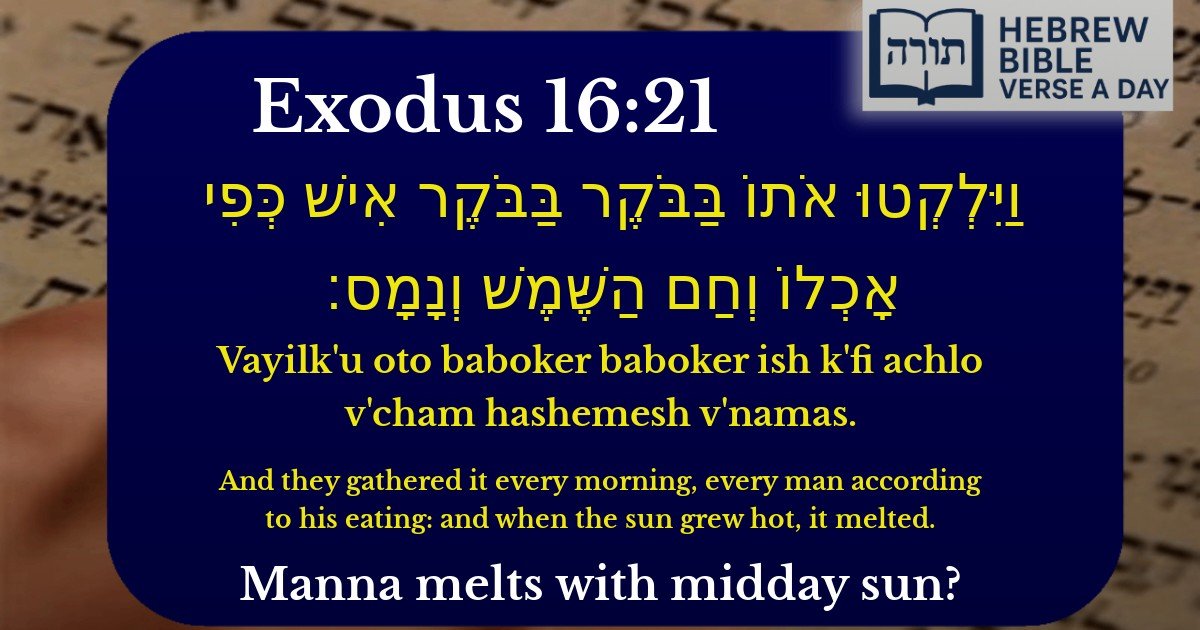 תורה HEBREW BIBLE VERSE A DAY

Exodus 16:21

וַיִּלְקְטוּ אֹתוֹ בַּבֹּקֶר בַּבֹּקֶר אִישׁ כְּפִי אָכְלוֹ וְחַם הַשֶּׁמֶשׁ וְנָמָס׃

Vayilk'u oto baboker baboker ish k'fi achlo v'cham hashemesh v'namas.

And they gathered it every morning, every man according to his eating: and when the sun grew hot, it melted.

Manna melts with midday sun?